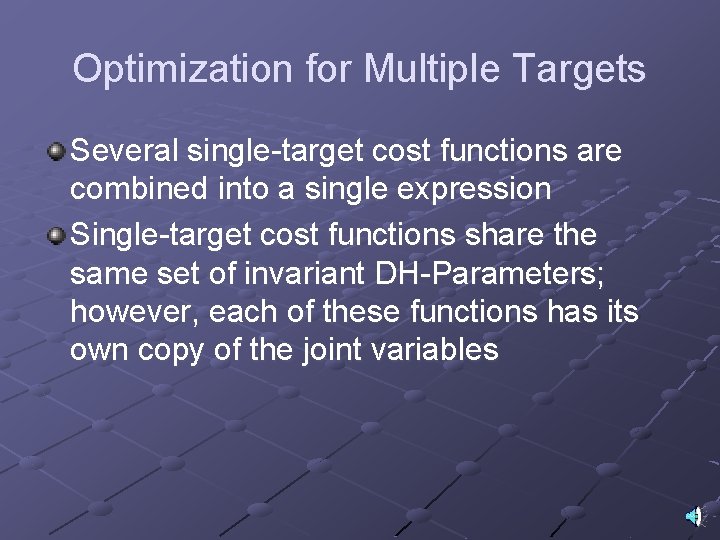 Optimization for Multiple Targets

Several single-target cost functions are combined into a single expression

Single-target cost functions share the same set of invariant DH-Parameters; however, each of these functions has its own copy of the joint variables